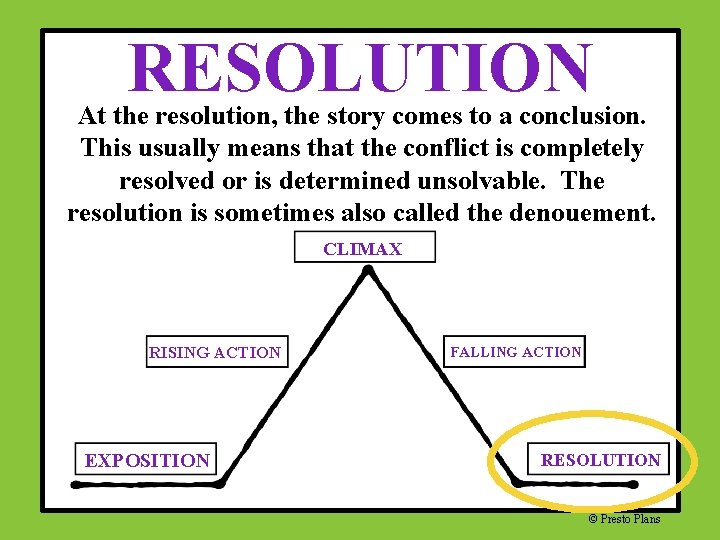 RESOLUTION

At the resolution, the story comes to a conclusion. This usually means that the conflict is completely resolved or is determined unsolvable. The resolution is sometimes also called the denouement.

CLIMAX

RISING ACTION

FALLING ACTION

EXPOSITION

RESOLUTION

© Presto Plans